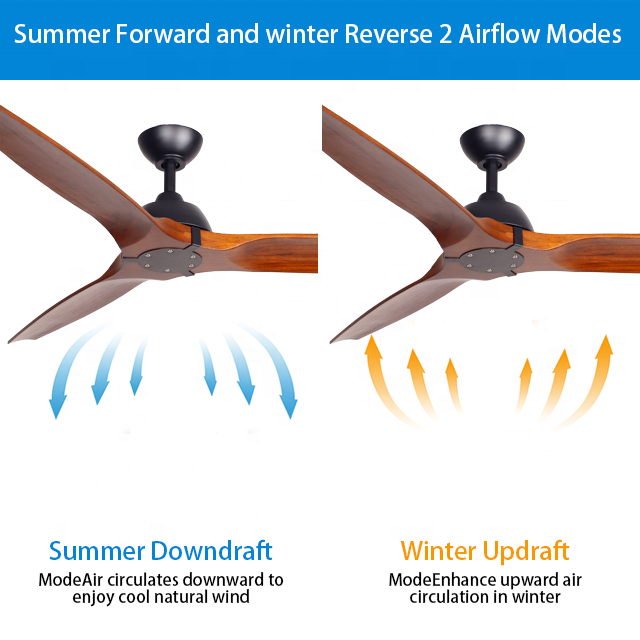 Summer Forward and winter Reverse 2 Airflow Modes

Summer Downdraft
ModeAir circulates downward to enjoy cool natural wind

Winter Updraft
ModeEnhance upward air circulation in winter